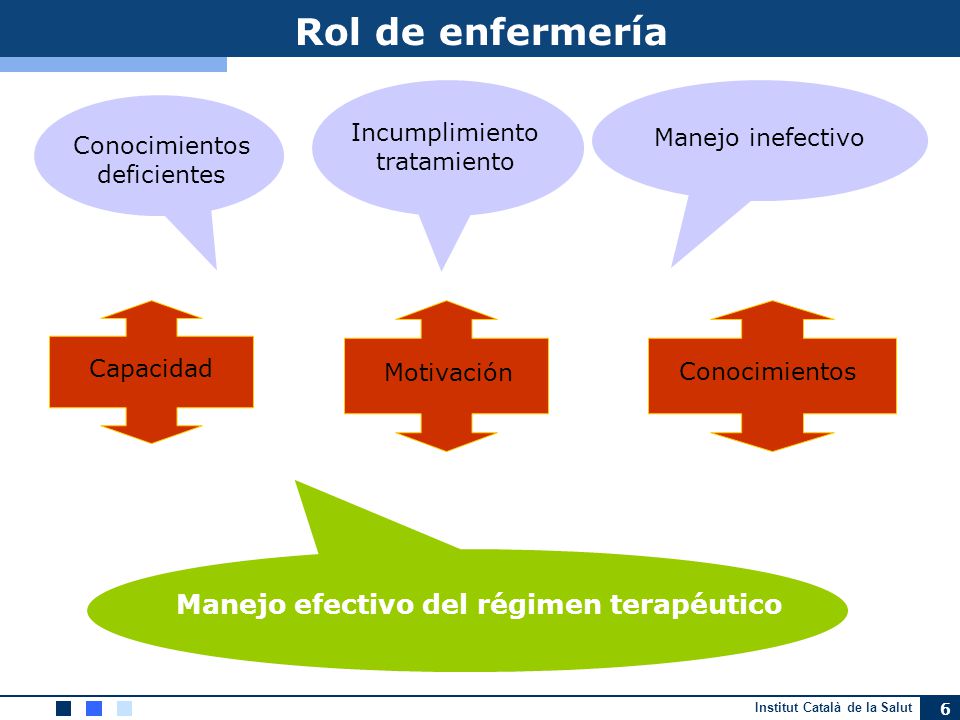 Rol de enfermería

Conocimientos deficientes

Incumplimiento tratamiento

Manejo inefectivo

Capacidad

Motivación

Conocimientos

Manejo efectivo del régimen terapéutico

Institut Català de la Salut

6